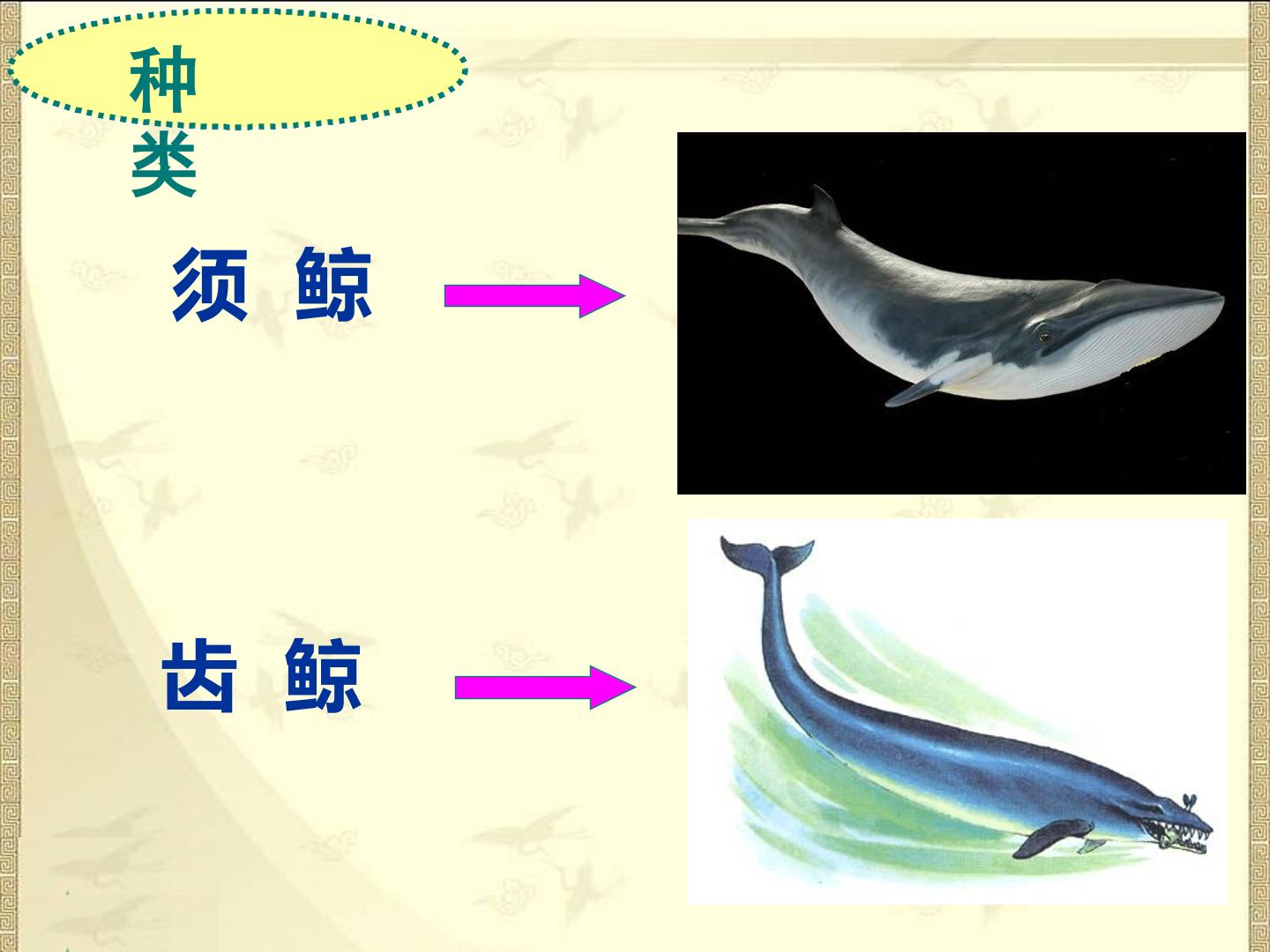 种类

须 鲸

齿 鲸